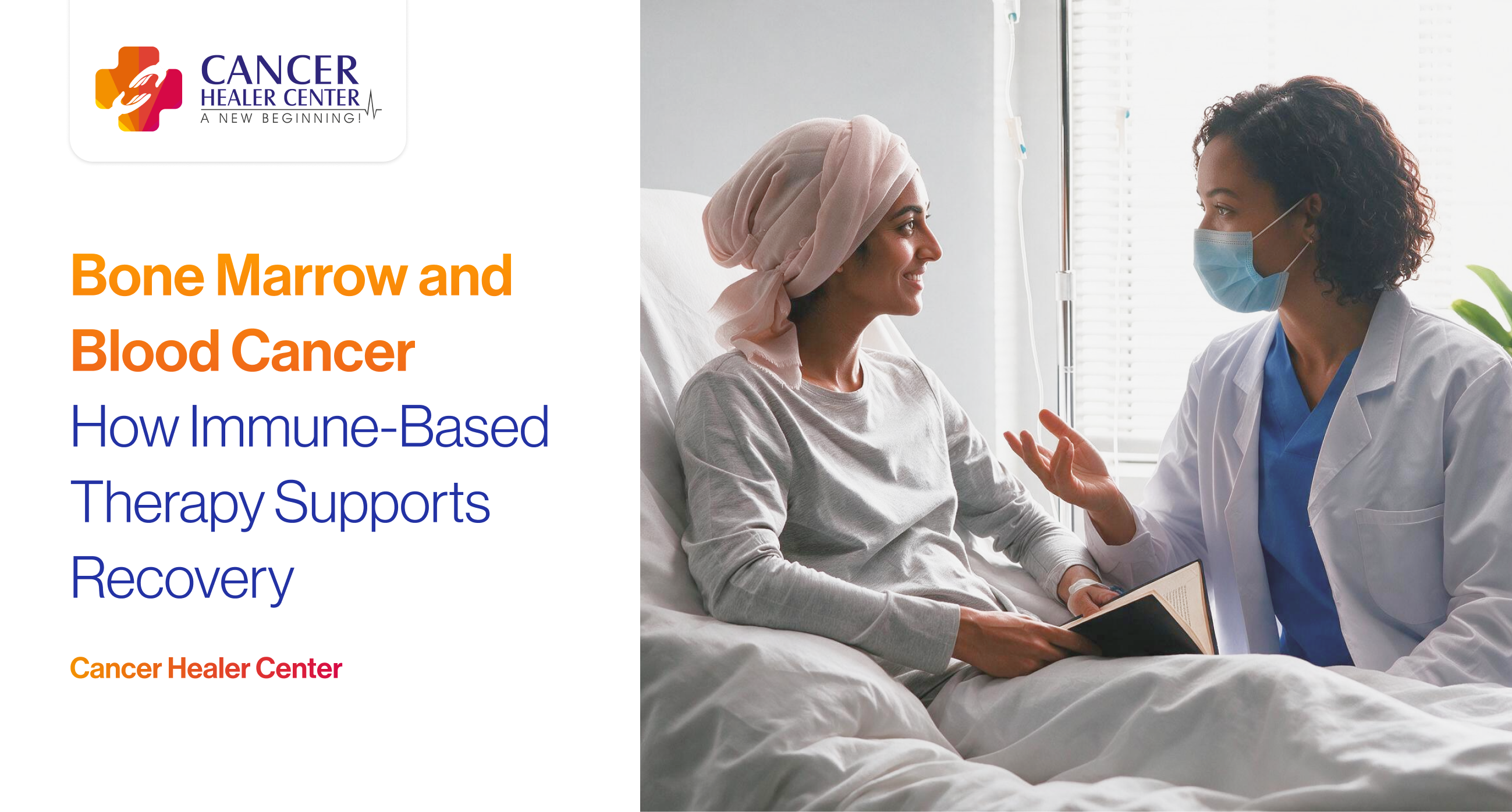 CANCER
HEALER CENTER
A NEW BEGINNING!

Bone Marrow and Blood Cancer
How Immune-Based Therapy Supports Recovery

Cancer Healer Center